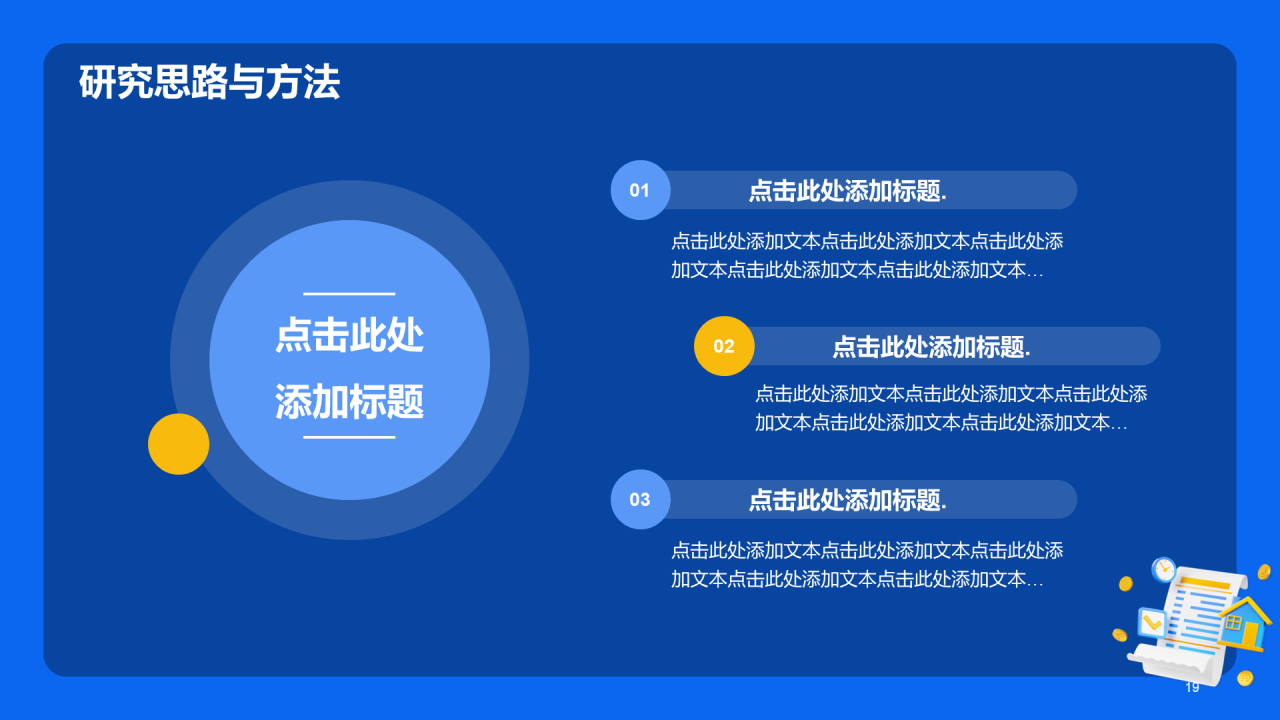 研究思路与方法

点击此处
添加标题

01
点击此处添加标题.
点击此处添加文本点击此处添加文本点击此处添加文本点击此处添加文本点击此处添加文本…

02
点击此处添加标题.
点击此处添加文本点击此处添加文本点击此处添加文本点击此处添加文本点击此处添加文本…

03
点击此处添加标题.
点击此处添加文本点击此处添加文本点击此处添加文本点击此处添加文本点击此处添加文本…

19